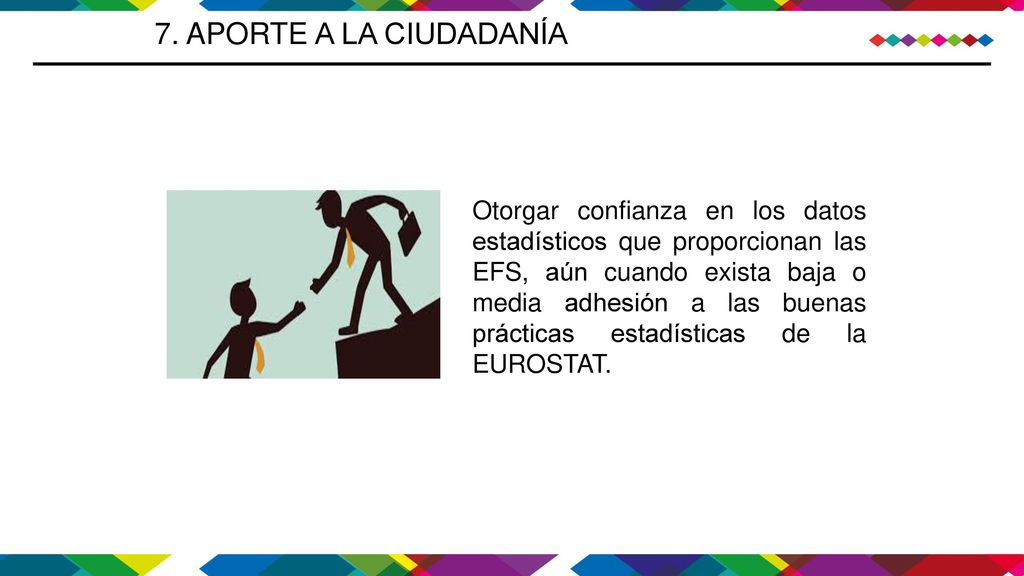 7. APORTE A LA CIUDADANÍA

Otorgar confianza en los datos estadísticos que proporcionan las EFS, aún cuando exista baja o media adhesión a las buenas prácticas estadísticas de la EUROSTAT.